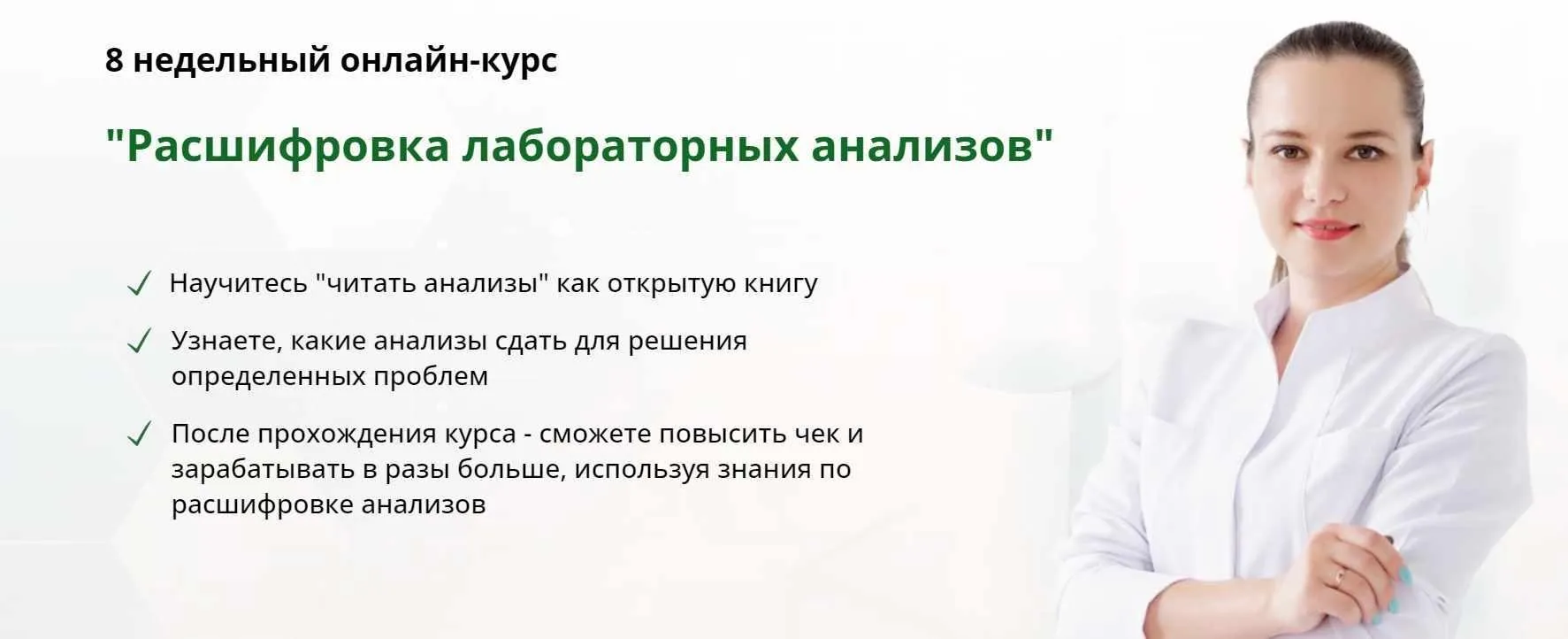 8 недельный онлайн-курс

"Расшифровка лабораторных анализов"

✓ Научитесь "читать анализы" как открытую книгу

✓ Узнаете, какие анализы сдать для решения определенных проблем

✓ После прохождения курса - сможете повысить чек и зарабатывать в разы больше, используя знания по расшифровке анализов